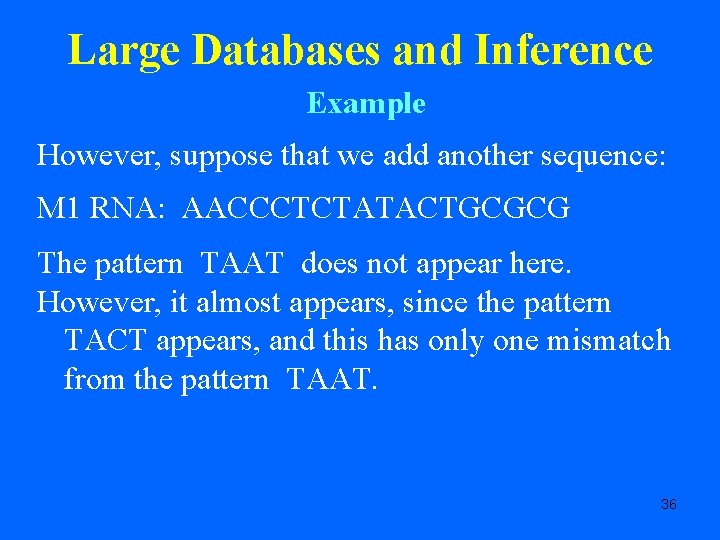 Large Databases and Inference

Example

However, suppose that we add another sequence:

M1 RNA: AACCCTCTATACTGCGCG

The pattern TAAT does not appear here.
However, it almost appears, since the pattern TACT appears, and this has only one mismatch from the pattern TAAT.

36